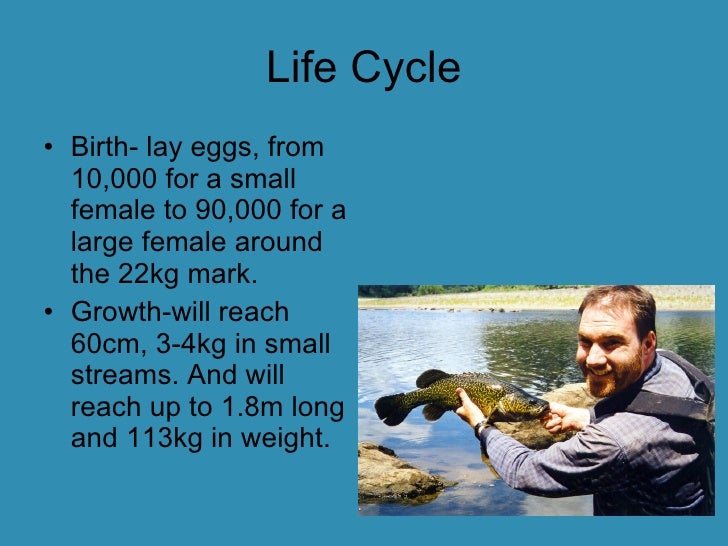 Life Cycle

• Birth- lay eggs, from 10,000 for a small female to 90,000 for a large female around the 22kg mark.

• Growth-will reach 60cm, 3-4kg in small streams. And will reach up to 1.8m long and 113kg in weight.